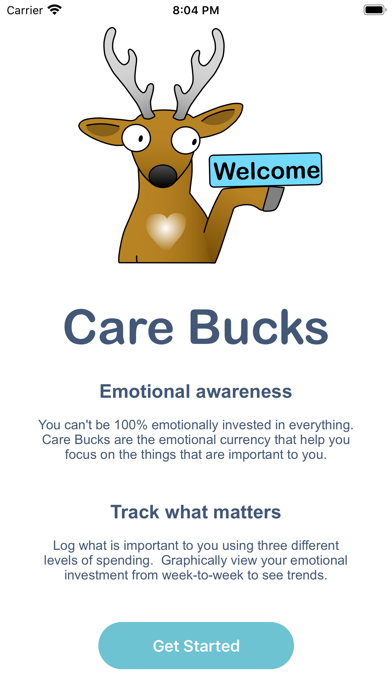 Carrier 8:04 PM

Welcome

Care Bucks

Emotional awareness

You can't be 100% emotionally invested in everything. Care Bucks are the emotional currency that help you focus on the things that are important to you.

Track what matters

Log what is important to you using three different levels of spending. Graphically view your emotional investment from week-to-week to see trends.

Get Started